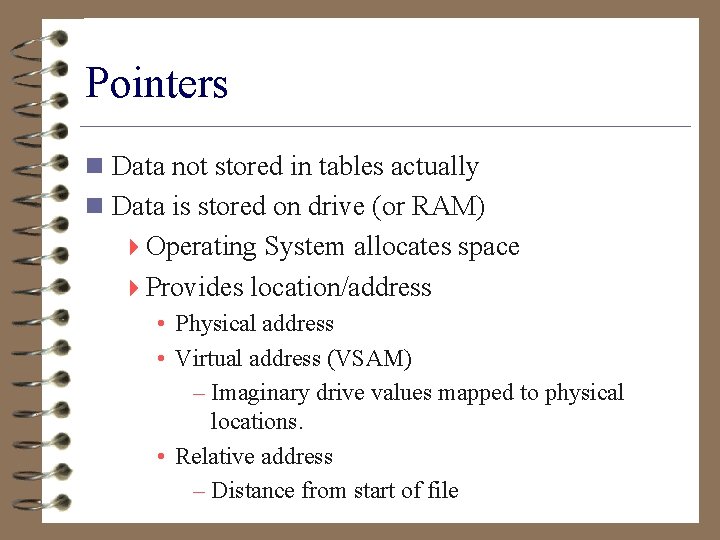 Pointers

Data not stored in tables actually
Data is stored on drive (or RAM)
Operating System allocates space
Provides location/address
• Physical address
• Virtual address (VSAM)
– Imaginary drive values mapped to physical locations.
• Relative address
– Distance from start of file